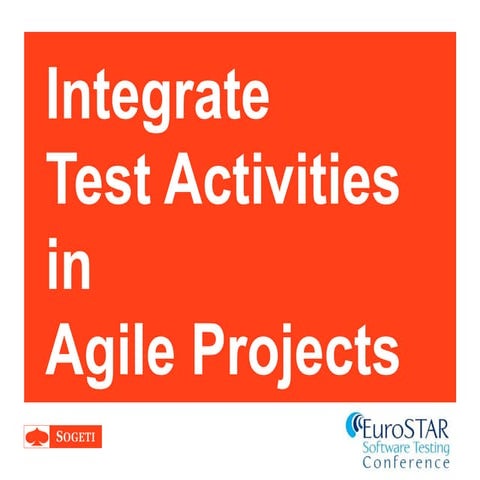 Integrate
Test Activities
in
Agile Projects

SOGETI

EuroSTAR
Software Testing
Conference